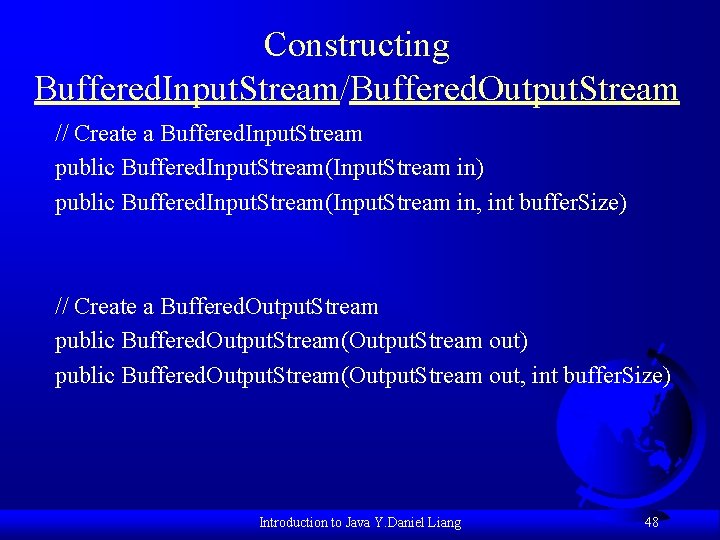 Constructing
BufferedInputStream/BufferedOutputStream

// Create a BufferedInputStream
public BufferedInputStream(InputStream in)
public BufferedInputStream(InputStream in, int bufferSize)

// Create a BufferedOutputStream
public BufferedOutputStream(OutputStream out)
public BufferedOutputStream(OutputStream out, int bufferSize)

Introduction to Java Y.Daniel Liang

48